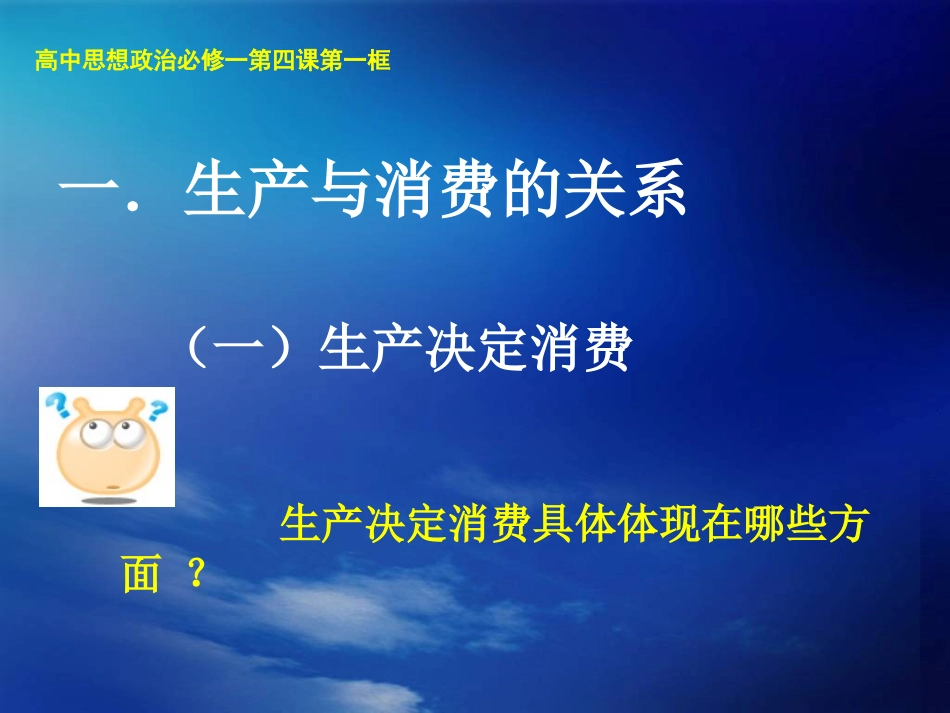 高中思想政治必修一第四课第一框

一．生产与消费的关系

（一）生产决定消费

生产决定消费具体体现在哪些方面 ？